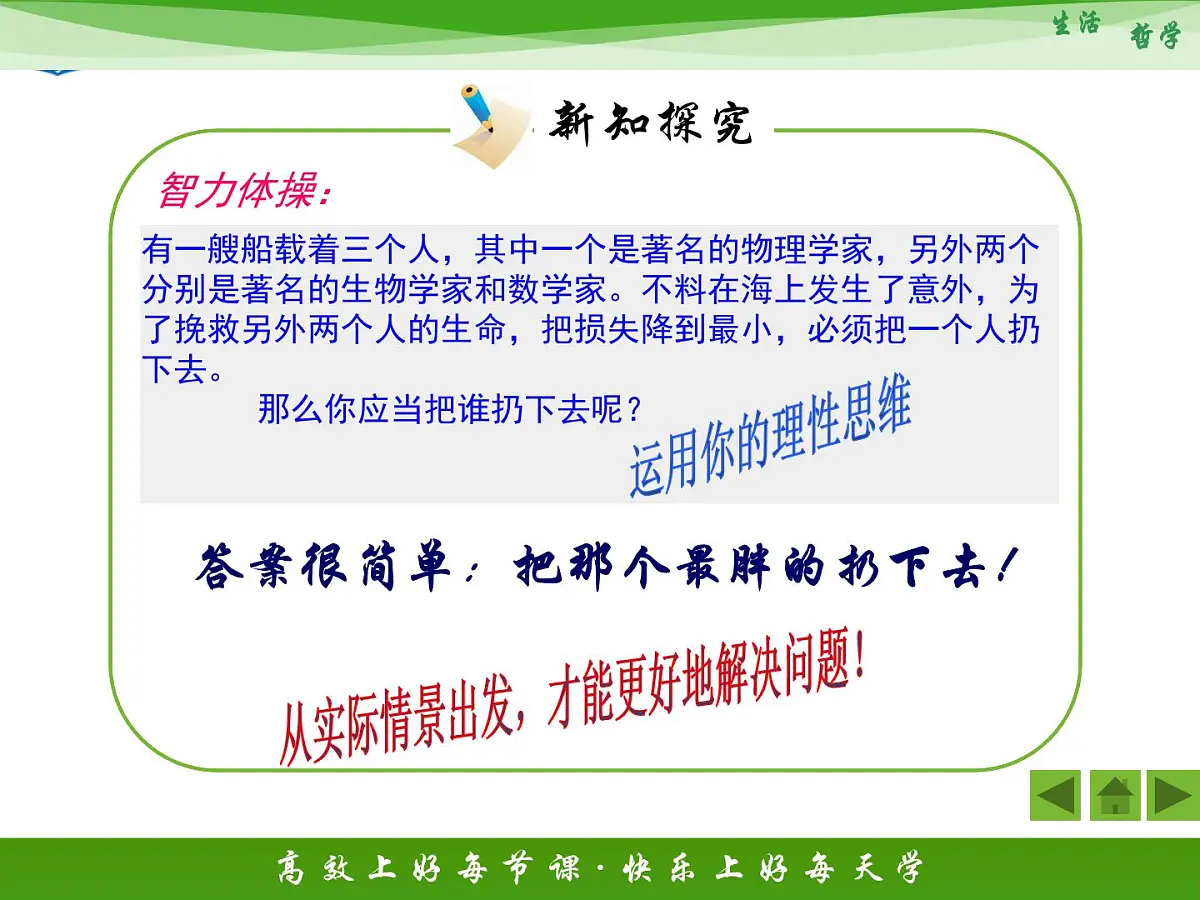 生活 哲学

新知探究

智力体操：

有一艘船载着三个人，其中一个是著名的物理学家，另外两个分别是著名的生物学家和数学家。不料在海上发生了意外，为了挽救另外两个人的生命，把损失降到最小，必须把一个人扔下去。

那么你应当把谁扔下去呢？

运用你的理性思维

答案很简单：把那个最胖的扔下去！

从实际情景出发，才能更好地解决问题！

高效上好每节课·快乐上好每天学